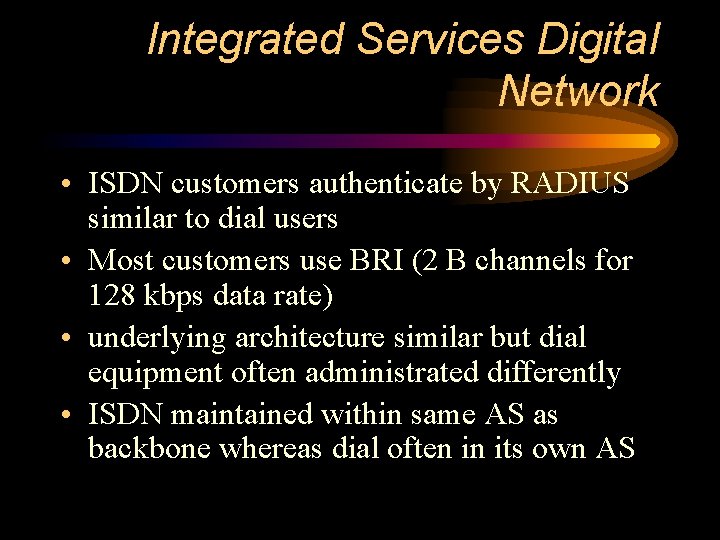 Integrated Services Digital Network

• ISDN customers authenticate by RADIUS similar to dial users
• Most customers use BRI (2 B channels for 128 kbps data rate)
• underlying architecture similar but dial equipment often administrated differently
• ISDN maintained within same AS as backbone whereas dial often in its own AS